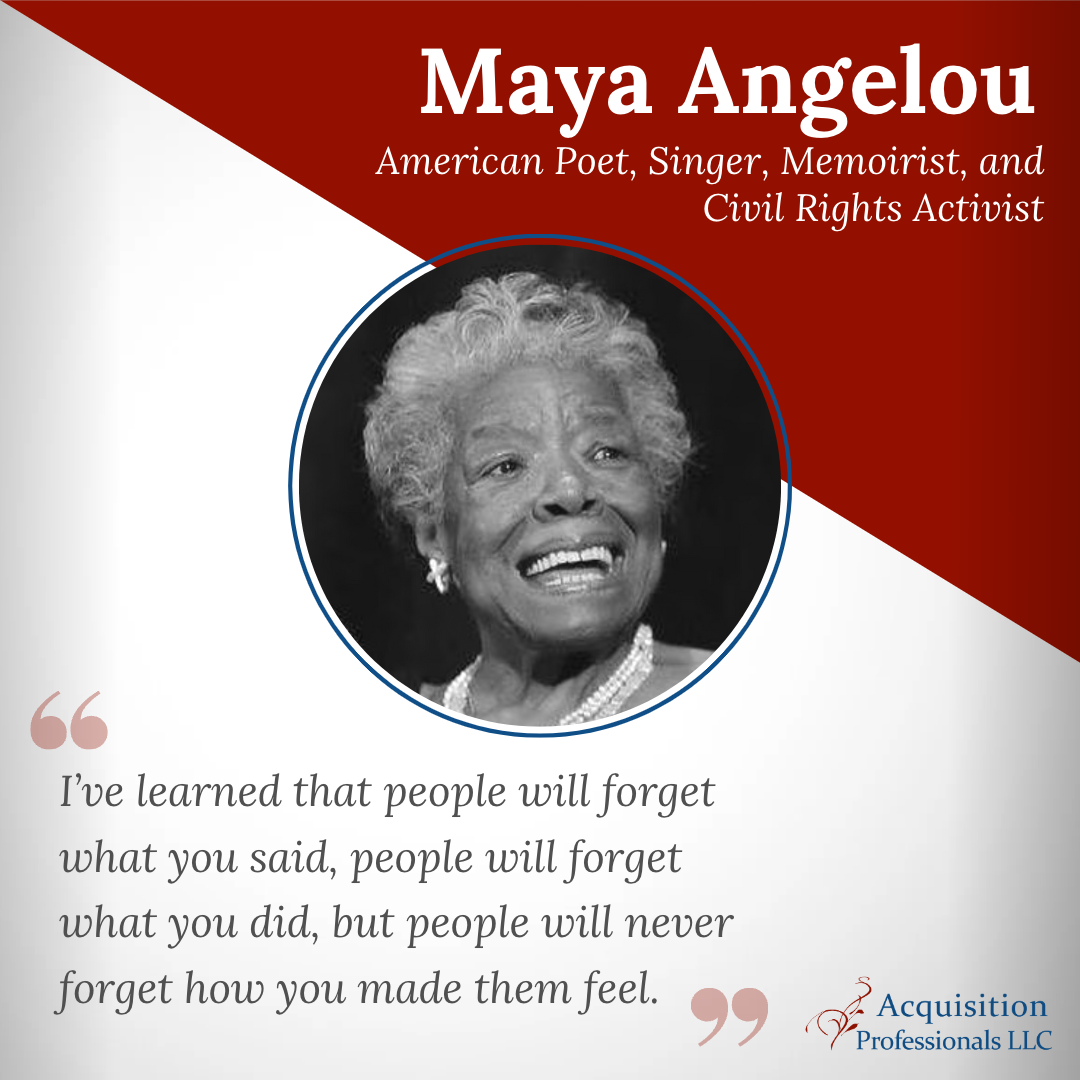 Maya Angelou
American Poet, Singer, Memoirist, and Civil Rights Activist

“I’ve learned that people will forget what you said, people will forget what you did, but people will never forget how you made them feel.”

Acquisition Professionals LLC